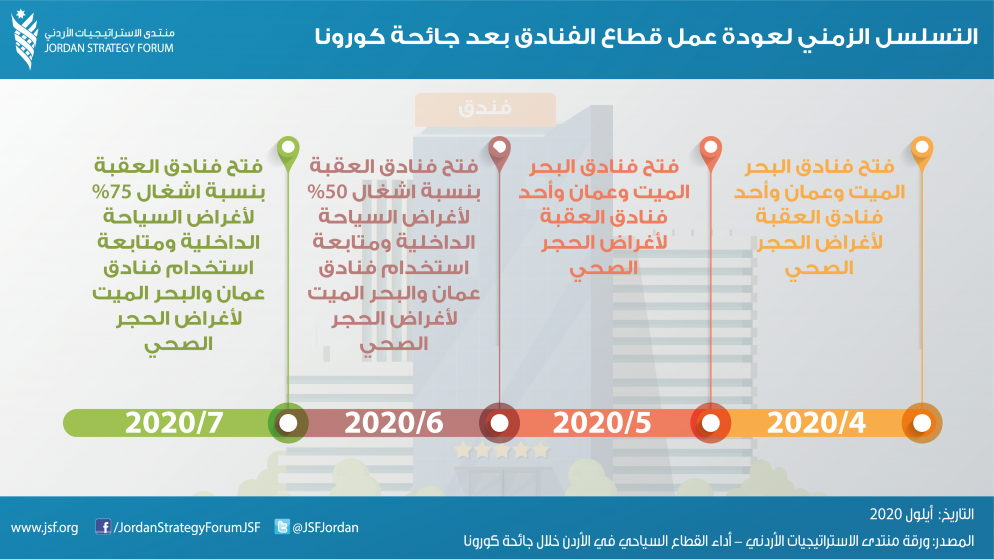 منتدى الاستراتيجيات الأردني
JORDAN STRATEGY FORUM

التسلسل الزمني لعودة عمل قطاع الفنادق بعد جائحة كورونا

فندق

فتح فنادق البحر الميت وعمان وأحد فنادق العقبة لأغراض الحجر الصحي

فتح فنادق البحر الميت وعمان وأحد فنادق العقبة لأغراض الحجر الصحي

فتح فنادق العقبة بنسبة اشغال 50% لأغراض السياحة الداخلية ومتابعة استخدام فنادق عمان والبحر الميت لأغراض الحجر الصحي

فتح فنادق العقبة بنسبة اشغال 75% لأغراض السياحة الداخلية ومتابعة استخدام فنادق عمان والبحر الميت لأغراض الحجر الصحي

2020/4
2020/5
2020/6
2020/7

التاريخ: أيلول 2020
المصدر: ورقة منتدى الاستراتيجيات الأردني – أداء القطاع السياحي في الأردن خلال جائحة كورونا

www.jsf.org /JordanStrategyForumJSF @JSFJordan